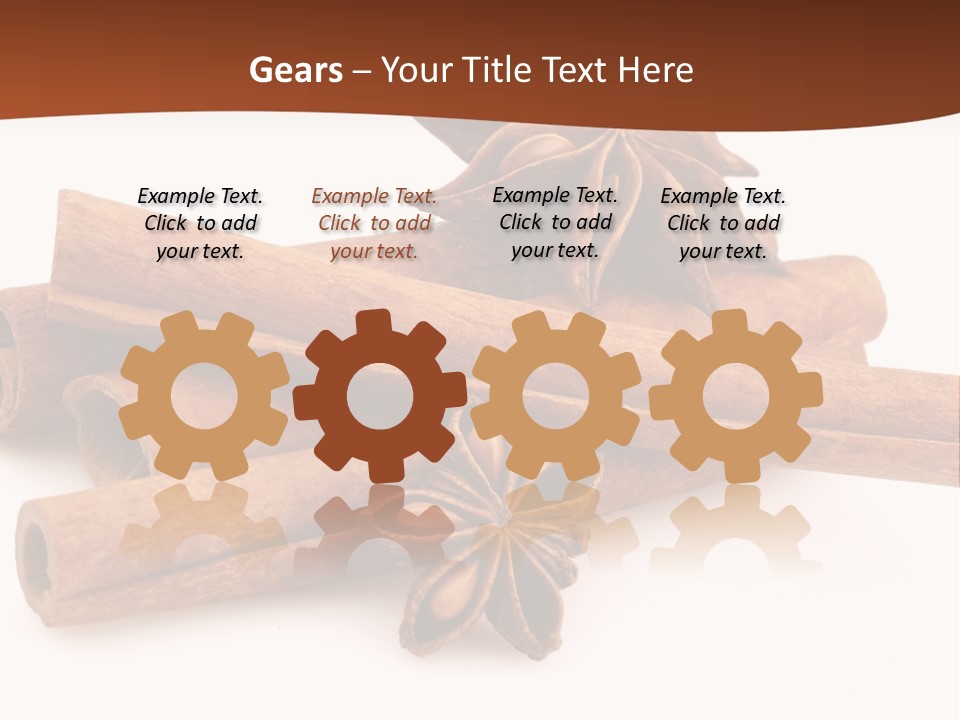 Gears – Your Title Text Here

Example Text. Click to add your text.

Example Text. Click to add your text.

Example Text. Click to add your text.

Example Text. Click to add your text.